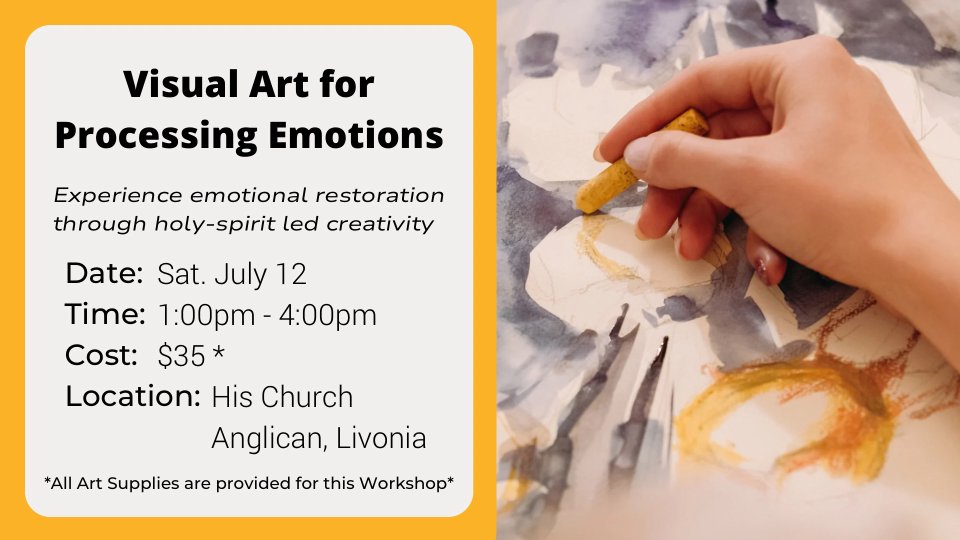 Visual Art for Processing Emotions

Experience emotional restoration through holy-spirit led creativity

Date: Sat. July 12
Time: 1:00pm - 4:00pm
Cost: $35 *
Location: His Church Anglican, Livonia

*All Art Supplies are provided for this Workshop*